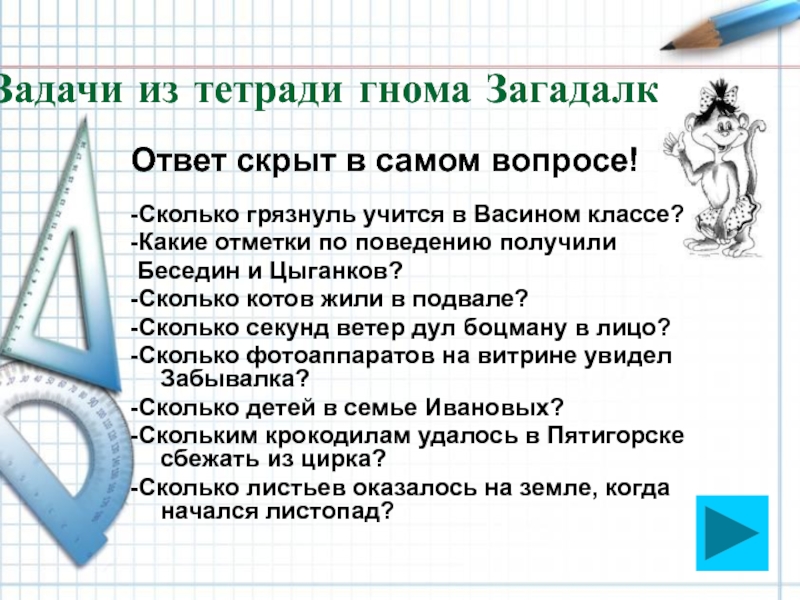 Задачи из тетради гнома Загадалк

Ответ скрыт в самом вопросе!

-Сколько грязнуль учится в Васином классе?
-Какие отметки по поведению получили Беседин и Цыганков?
-Сколько котов жили в подвале?
-Сколько секунд ветер дул боцману в лицо?
-Сколько фотоаппаратов на витрине увидел Забывалка?
-Сколько детей в семье Ивановых?
-Скольким крокодилам удалось в Пятигорске сбежать из цирка?
-Сколько листьев оказалось на земле, когда начался листопад?